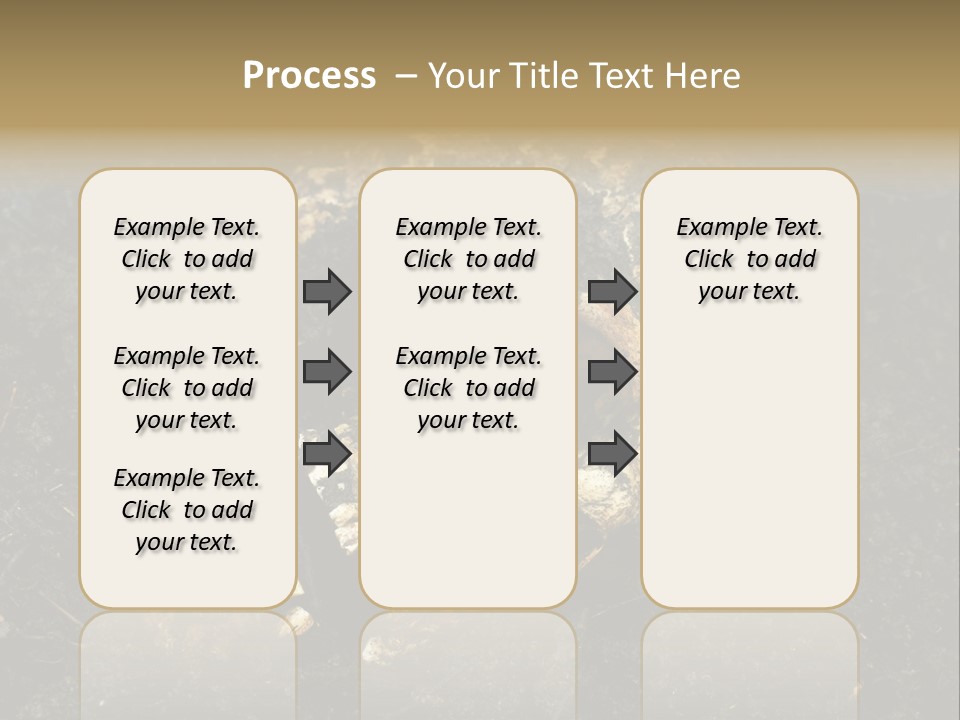 Process – Your Title Text Here

Example Text. Click to add your text.

Example Text. Click to add your text.

Example Text. Click to add your text.

Example Text. Click to add your text.

Example Text. Click to add your text.

Example Text. Click to add your text.